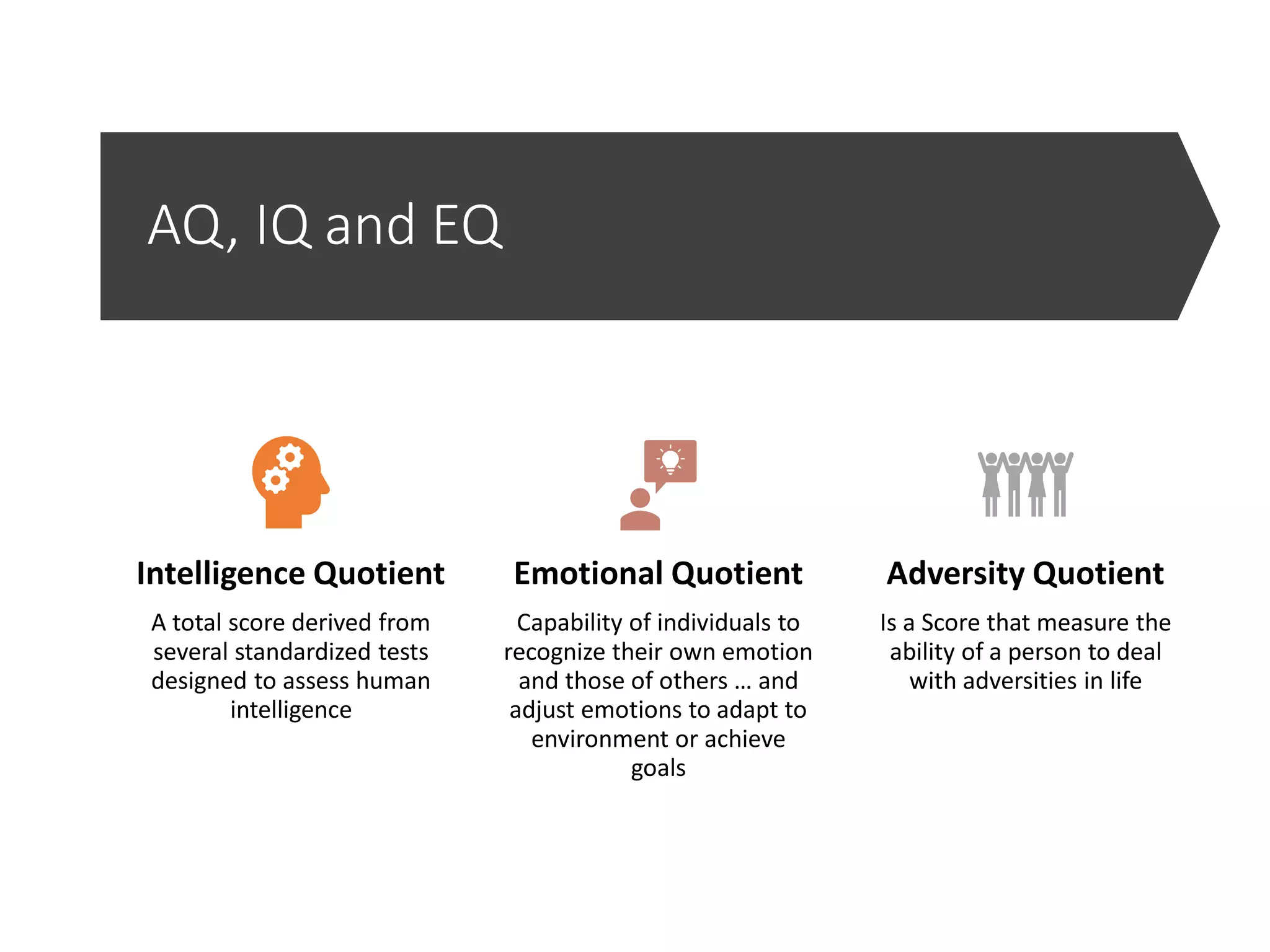 AQ, IQ and EQ

Intelligence Quotient

A total score derived from several standardized tests designed to assess human intelligence

Emotional Quotient

Capability of individuals to recognize their own emotion and those of others … and adjust emotions to adapt to environment or achieve goals

Adversity Quotient

Is a Score that measure the ability of a person to deal with adversities in life